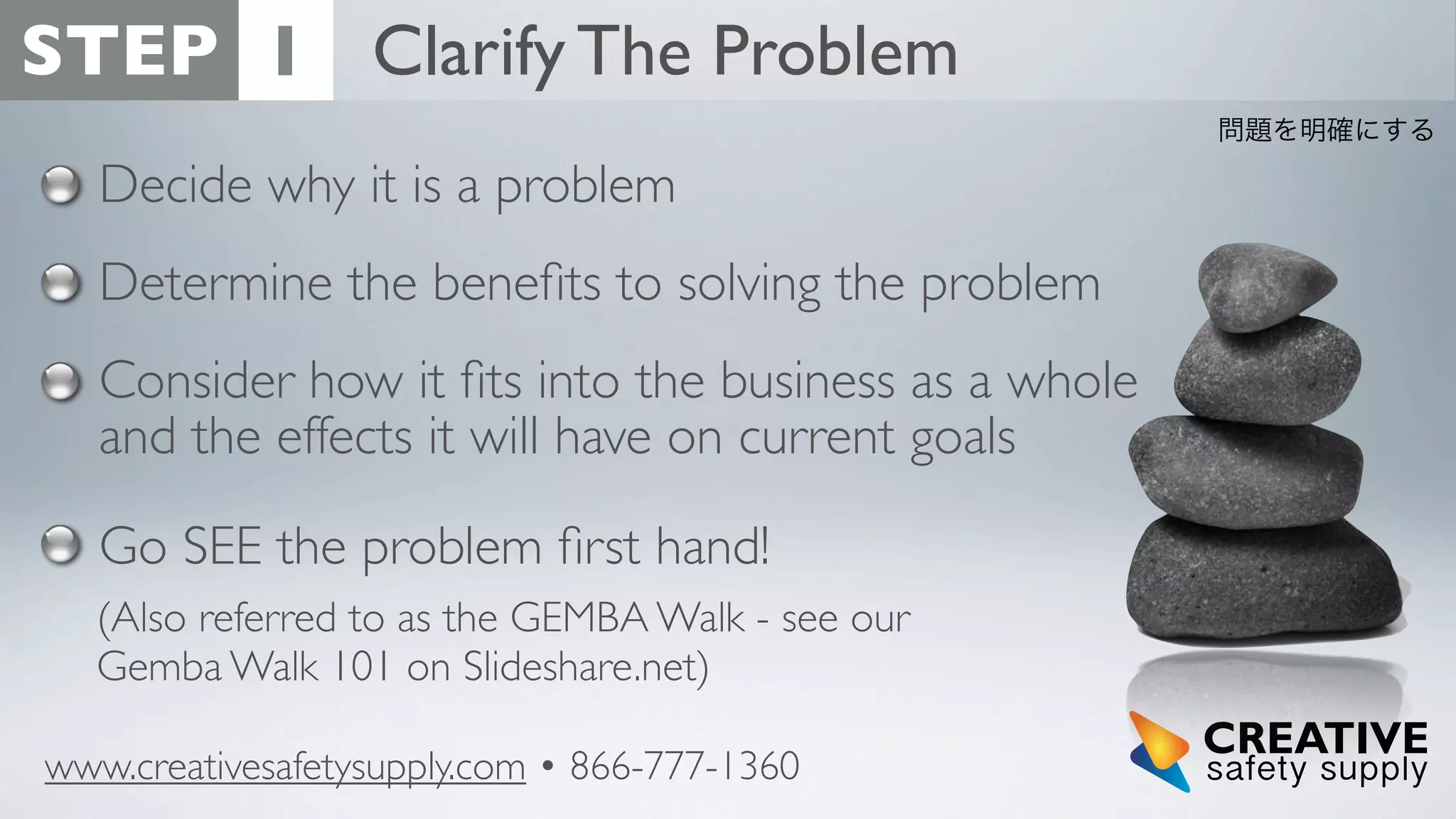 STEP 1 Clarify The Problem

問題を明確にする

Decide why it is a problem

Determine the benefits to solving the problem

Consider how it fits into the business as a whole and the effects it will have on current goals

Go SEE the problem first hand!

(Also referred to as the GEMBA Walk - see our Gemba Walk 101 on Slideshare.net)

www.creativesafetysupply.com • 866-777-1360

CREATIVE safety supply